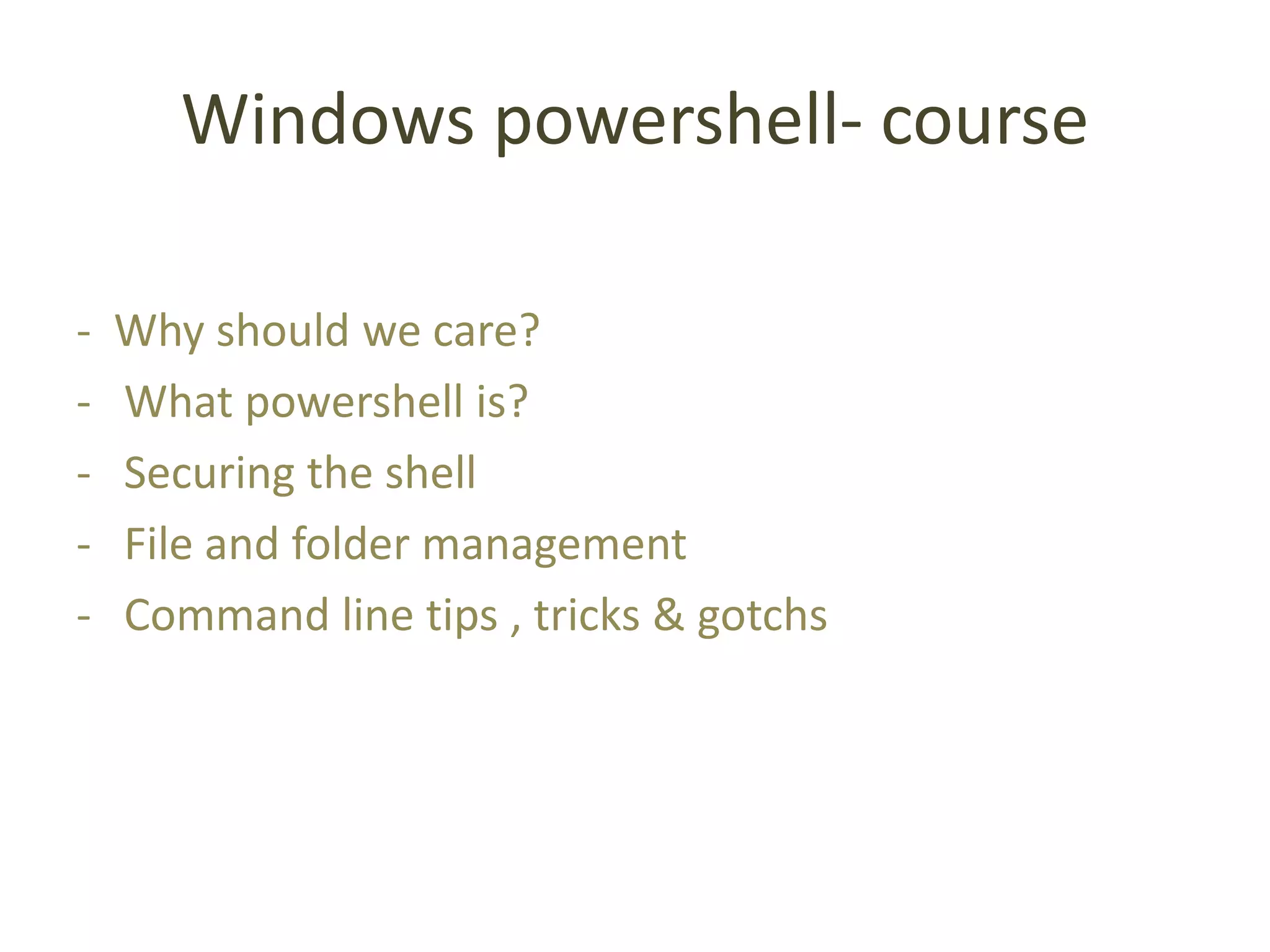 Windows powershell- course

- Why should we care?
- What powershell is?
- Securing the shell
- File and folder management
- Command line tips , tricks & gotchs